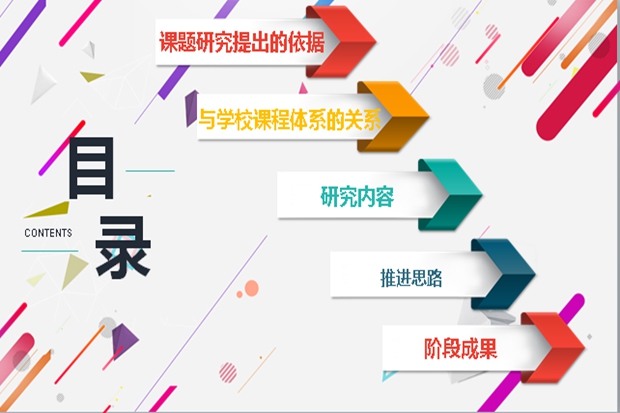 目
CONTENTS
录

课题研究提出的依据

与学校课程体系的关系

研究内容

推进思路

阶段成果